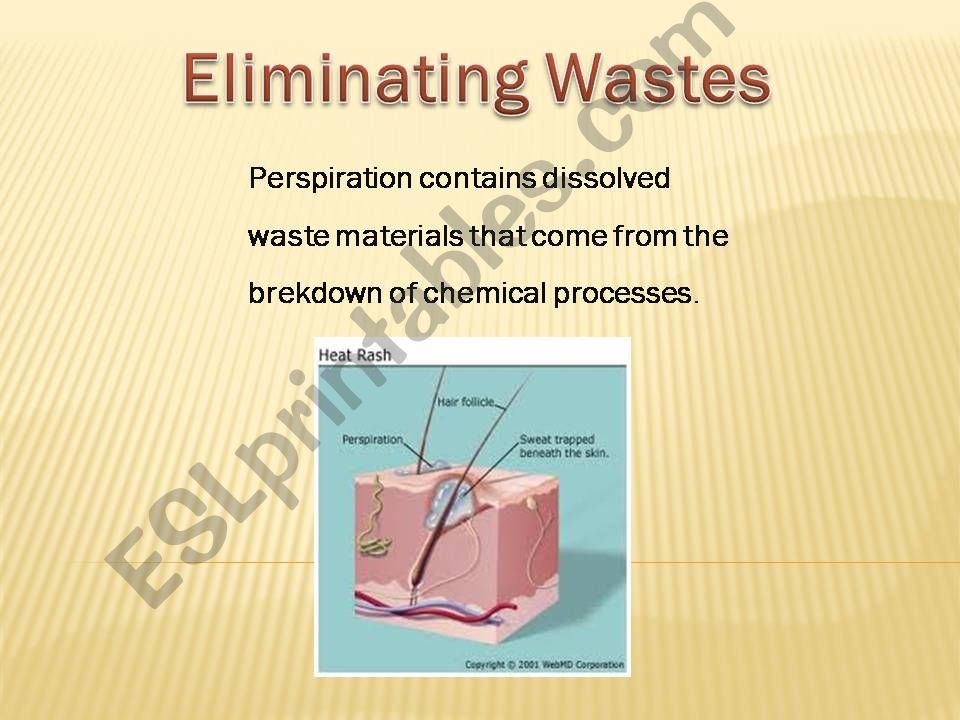 Eliminating Wastes

Perspiration contains dissolved waste materials that come from the brekdown of chemical processes.

Heat Rash

Hair follicle

Perspiration

Sweat trapped beneath the skin.

Copyright © 2001 WebMD Corporation

ESLprintables.com